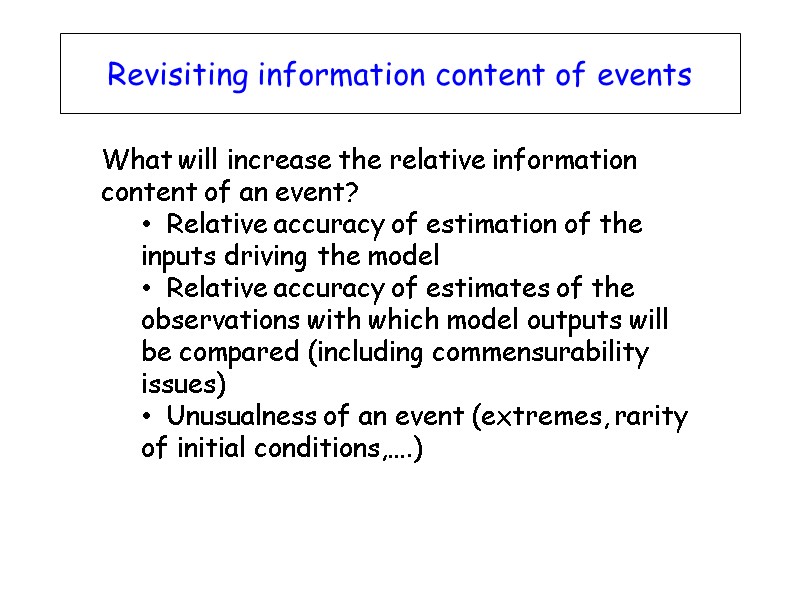 Revisiting information content of events

What will increase the relative information content of an event?

• Relative accuracy of estimation of the inputs driving the model
• Relative accuracy of estimates of the observations with which model outputs will be compared (including commensurability issues)
• Unusualness of an event (extremes, rarity of initial conditions,….)